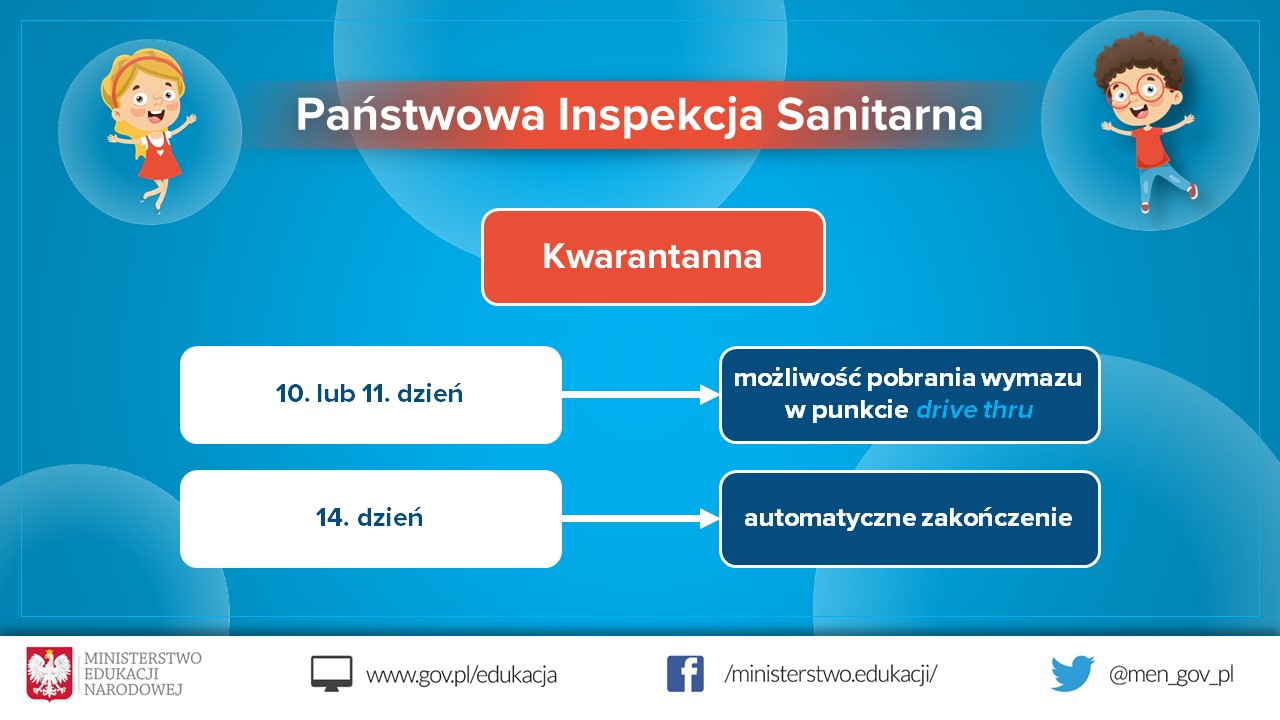 Państwowa Inspekcja Sanitarna

Kwarantanna

10. lub 11. dzień

możliwość pobrania wymazu w punkcie drive thru

14. dzień

automatyczne zakończenie

MINISTERSTWO EDUKACJI NARODOWEJ

www.gov.pl/edukacja

/ministerstwo.edukacji/

@men_gov_pl